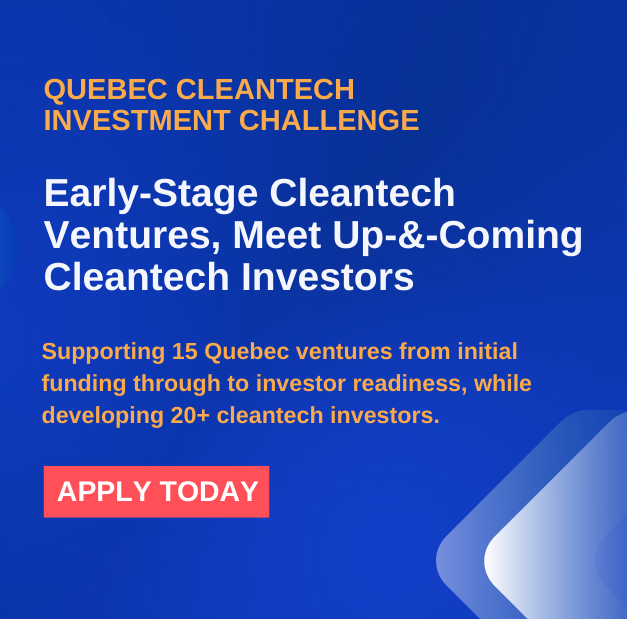 QUEBEC CLEANTECH INVESTMENT CHALLENGE

Early-Stage Cleantech Ventures, Meet Up-&-Coming Cleantech Investors

Supporting 15 Quebec ventures from initial funding through to investor readiness, while developing 20+ cleantech investors.

APPLY TODAY